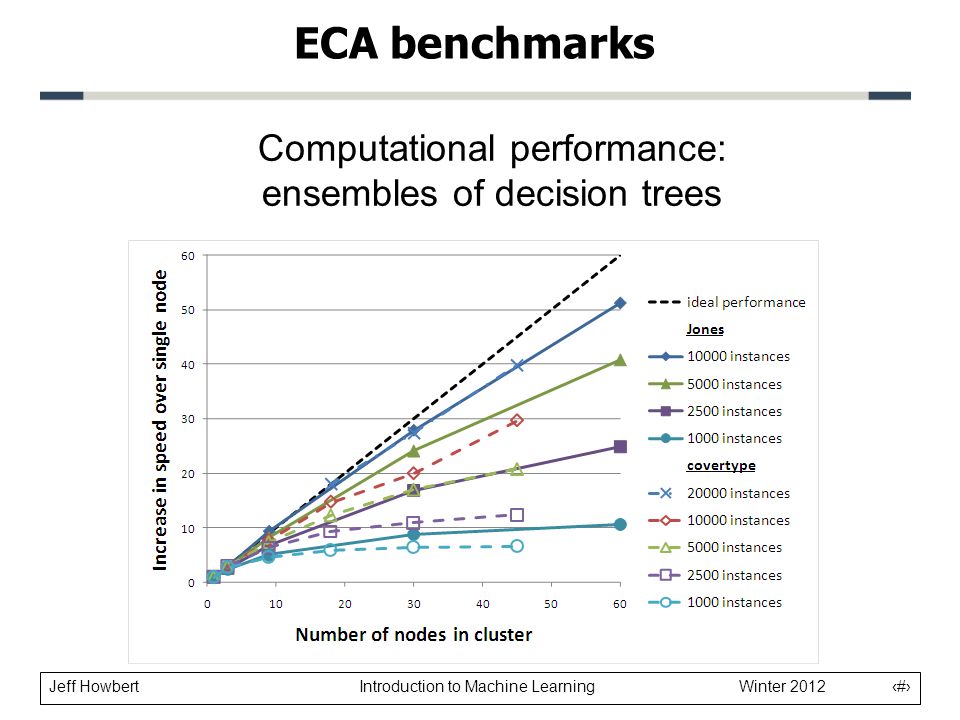 ECA benchmarks

Computational performance: ensembles of decision trees

Increase in speed over single node

60
50
40
30
20
10
0

0 10 20 30 40 50 60

Number of nodes in cluster

ideal performance
Jones
10000 instances
5000 instances
2500 instances
1000 instances
covertype
20000 instances
10000 instances
5000 instances
2500 instances
1000 instances

Jeff Howbert Introduction to Machine Learning Winter 2012 ‹#›